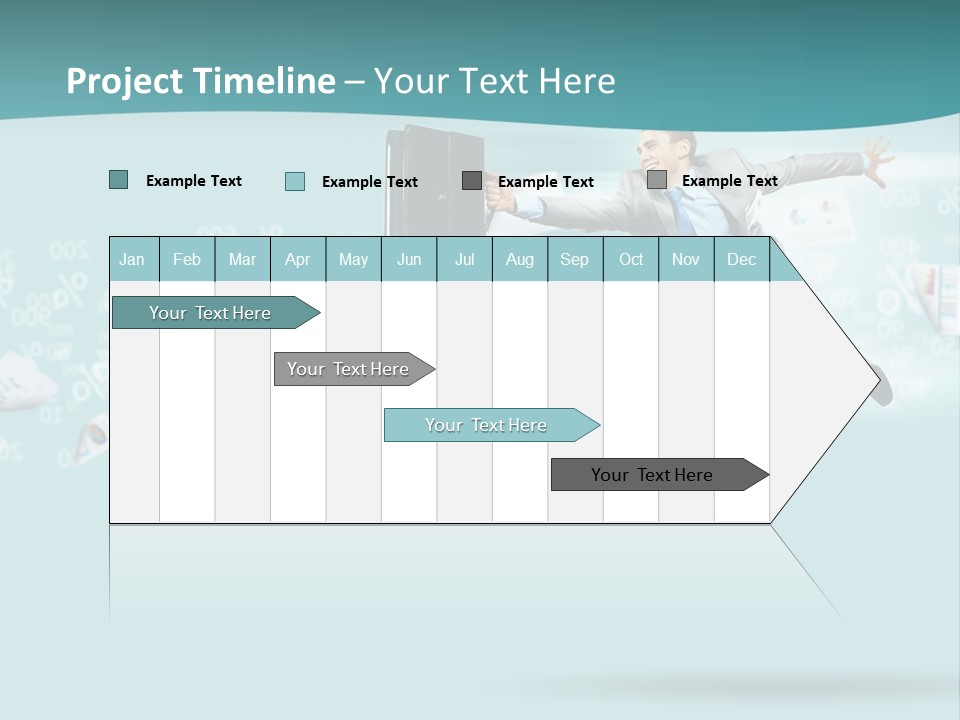 Project Timeline – Your Text Here

Example Text
Example Text
Example Text
Example Text

| Jan | Feb | Mar | Apr | May | Jun | Jul | Aug | Sep | Oct | Nov | Dec |
|---|---|---|---|---|---|---|---|---|---|---|---|

Your Text Here
Your Text Here
Your Text Here
Your Text Here